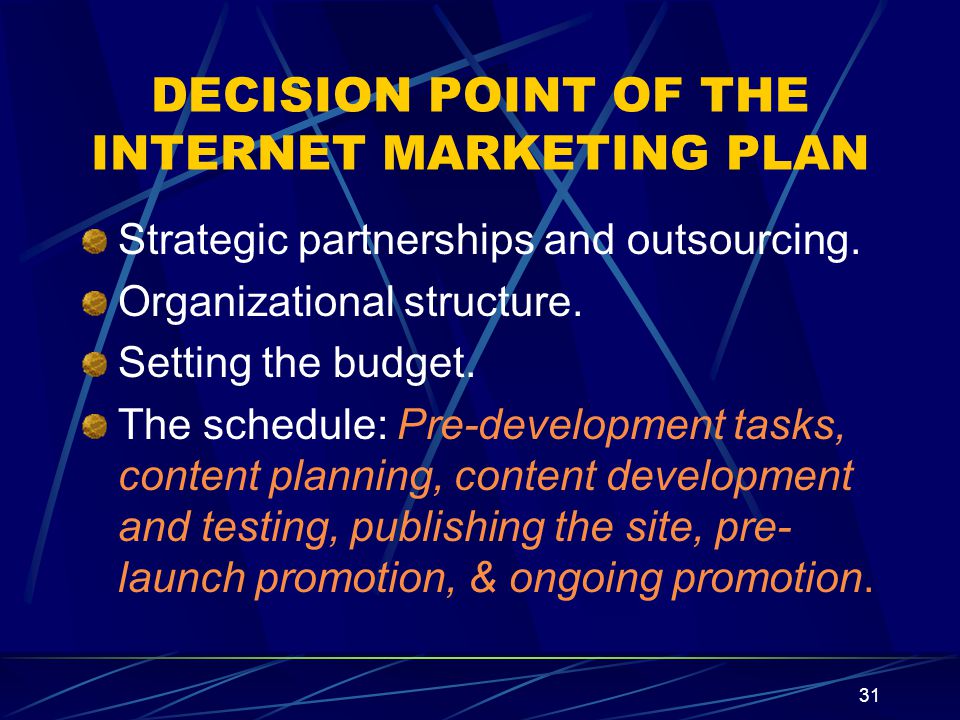 DECISION POINT OF THE INTERNET MARKETING PLAN

Strategic partnerships and outsourcing.

Organizational structure.

Setting the budget.

The schedule: Pre-development tasks, content planning, content development and testing, publishing the site, pre-launch promotion, & ongoing promotion.

31